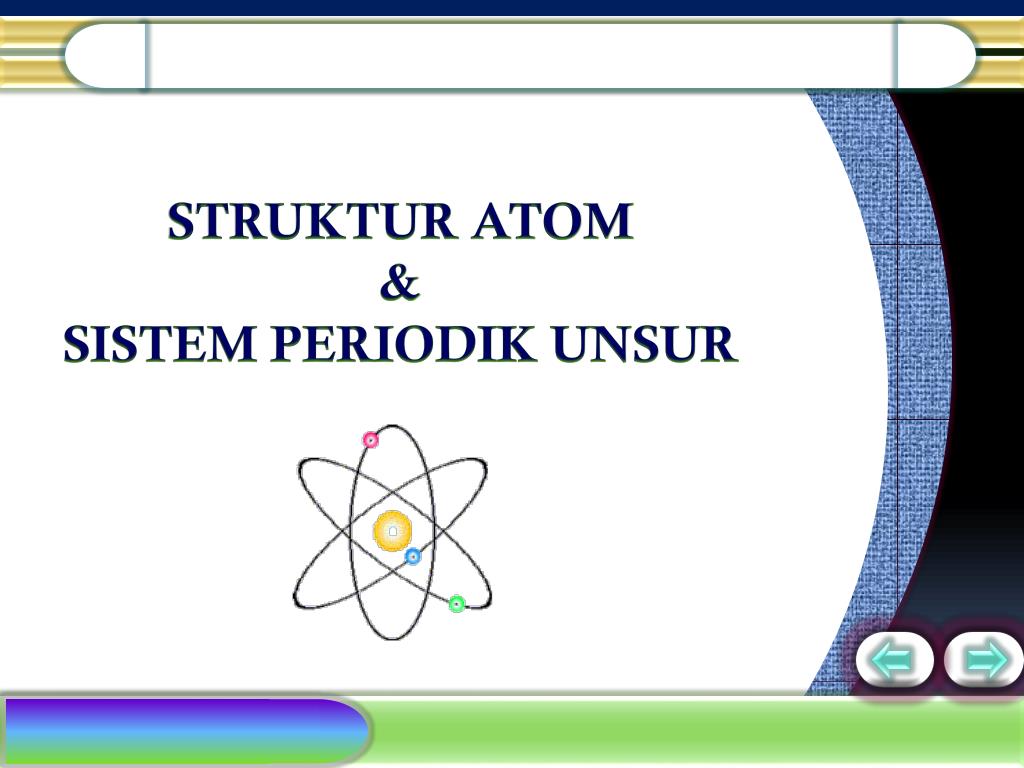 STRUKTUR ATOM
&
SISTEM PERIODIK UNSUR